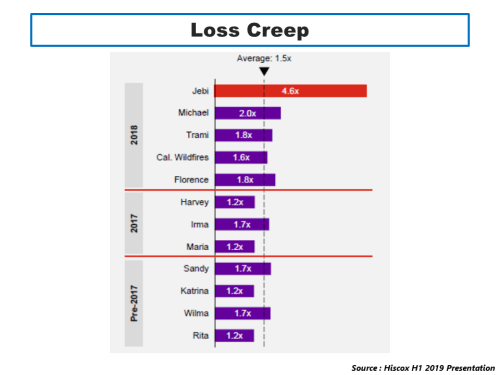 Loss Creep

Average: 1.5x

2018
Jebi 4.6x
Michael 2.0x
Trami 1.8x
Cal. Wildfires 1.6x
Florence 1.8x

2017
Harvey 1.2x
Irma 1.7x
Maria 1.2x

Pre-2017
Sandy 1.7x
Katrina 1.2x
Wilma 1.7x
Rita 1.2x

Source : Hiscox H1 2019 Presentation